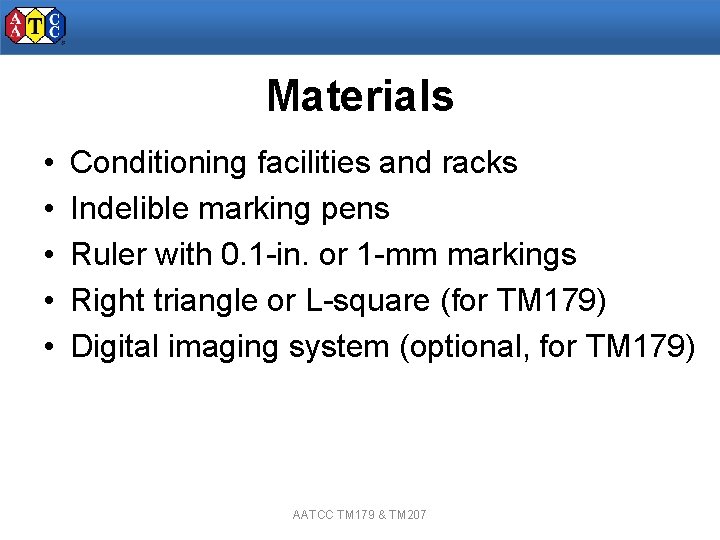 AATCC

Materials

• Conditioning facilities and racks
• Indelible marking pens
• Ruler with 0.1-in. or 1-mm markings
• Right triangle or L-square (for TM179)
• Digital imaging system (optional, for TM179)

AATCC TM179 & TM207